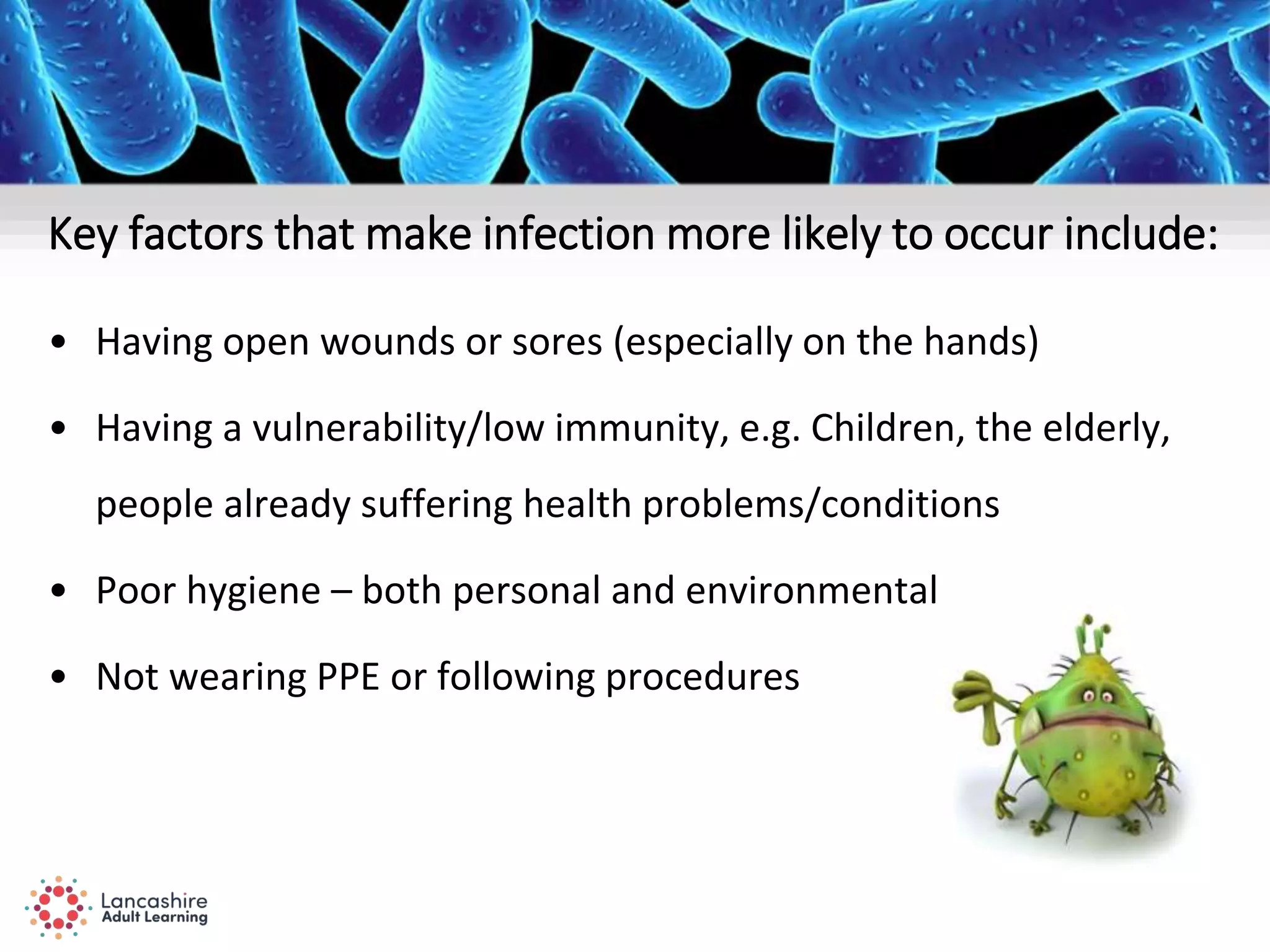 Key factors that make infection more likely to occur include:

• Having open wounds or sores (especially on the hands)

• Having a vulnerability/low immunity, e.g. Children, the elderly, people already suffering health problems/conditions

• Poor hygiene – both personal and environmental

• Not wearing PPE or following procedures

Lancashire
Adult Learning